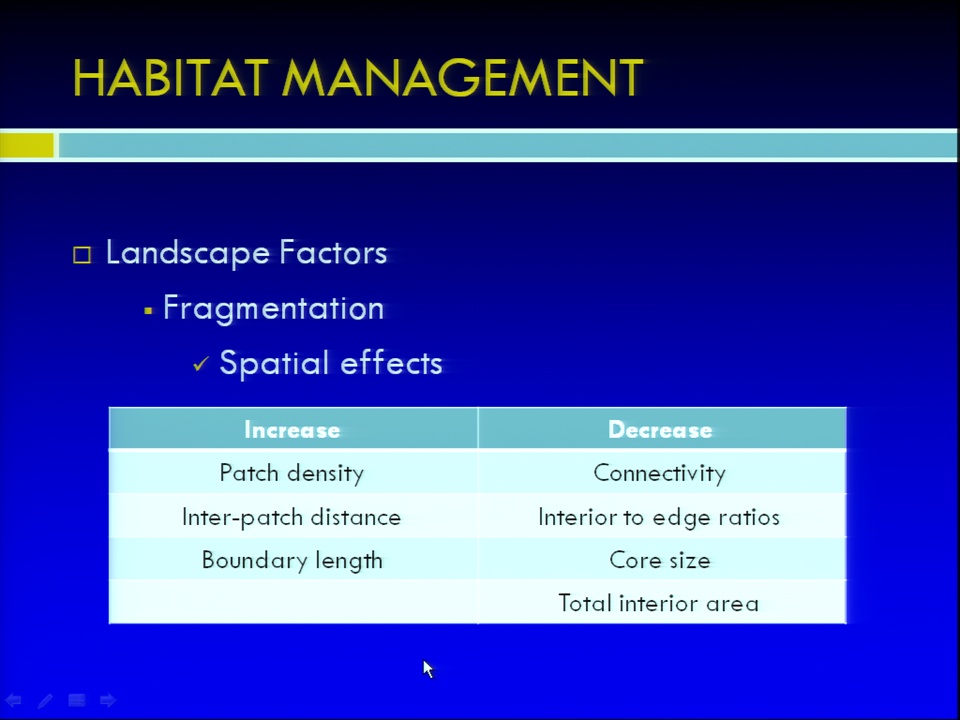 HABITAT MANAGEMENT

□ Landscape Factors

▪ Fragmentation

✓ Spatial effects

| Increase | Decrease |
|---|---|
| Patch density | Connectivity |
| Inter-patch distance | Interior to edge ratios |
| Boundary length | Core size |
| | Total interior area |